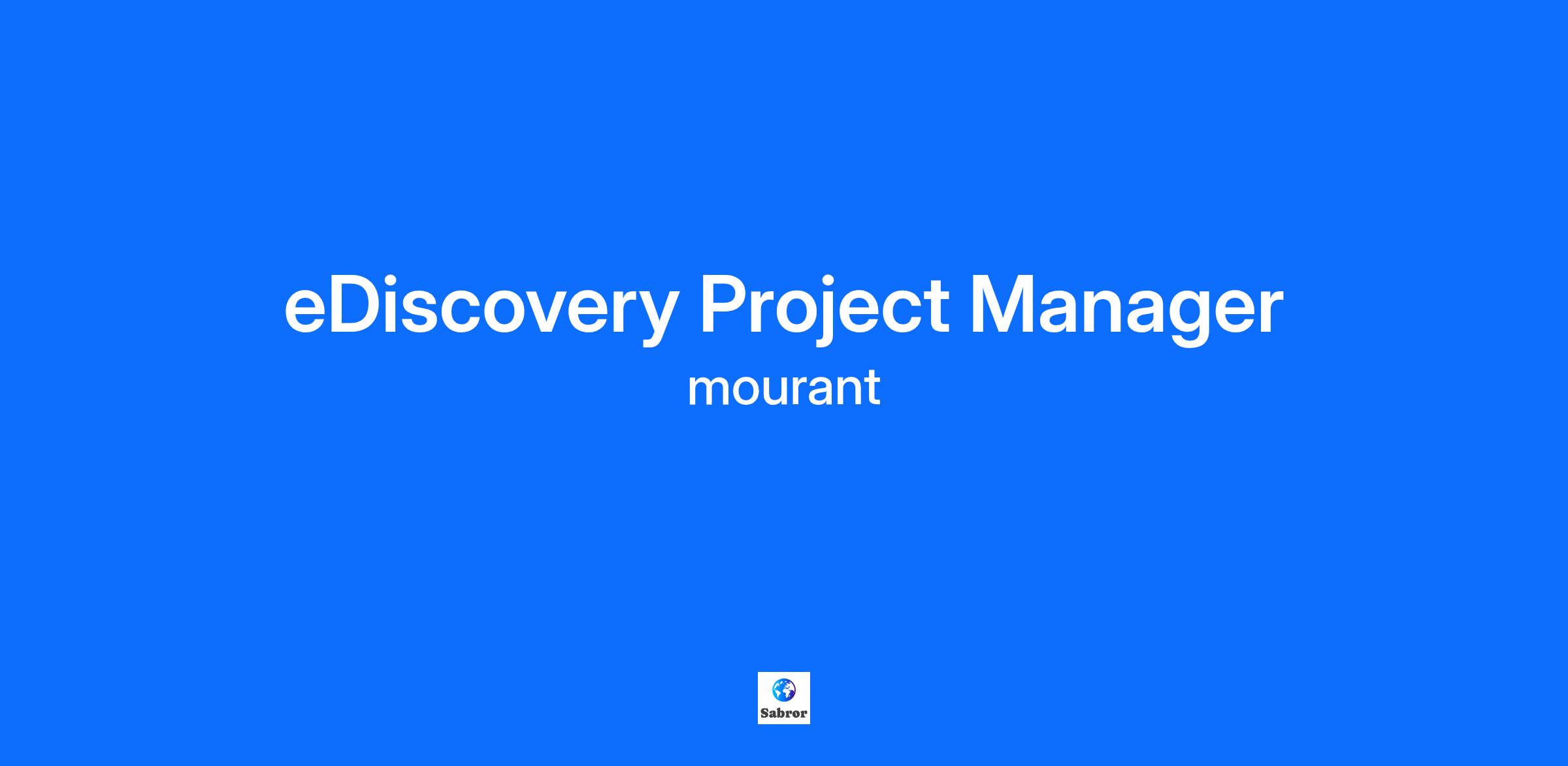 eDiscovery Project Manager

mourant

Sabror